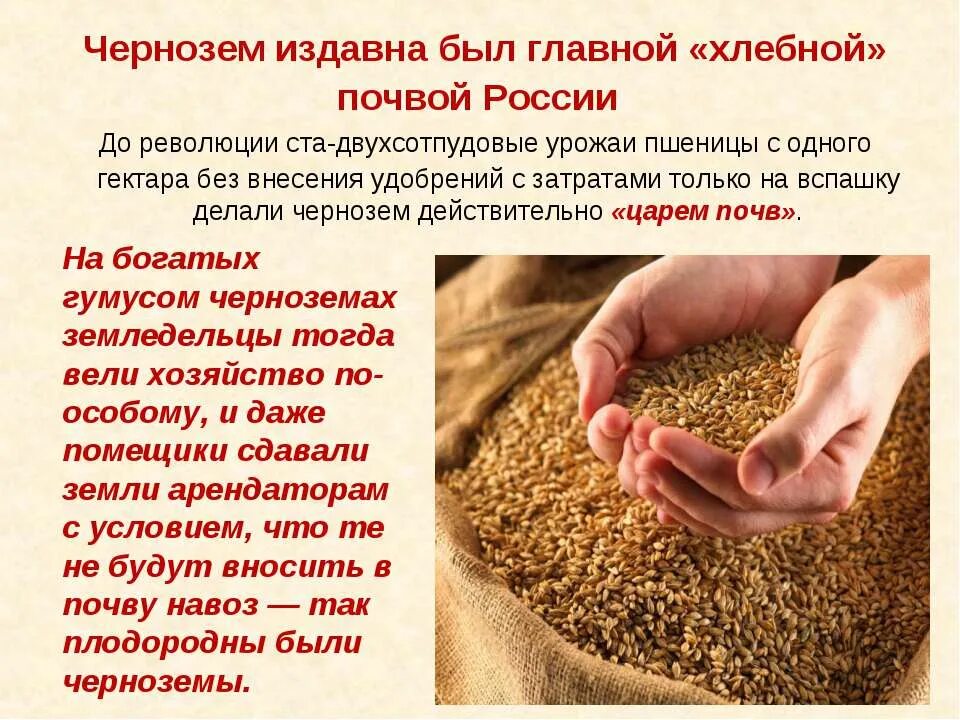 Чернозем издавна был главной «хлебной» почвой России

До революции ста-двухсотпудовые урожаи пшеницы с одного гектара без внесения удобрений с затратами только на вспашку делали чернозем действительно «царем почв».

На богатых гумусом черноземах земледельцы тогда вели хозяйство по-особому, и даже помещики сдавали земли арендаторам с условием, что те не будут вносить в почву навоз — так плодородны были черноземы.